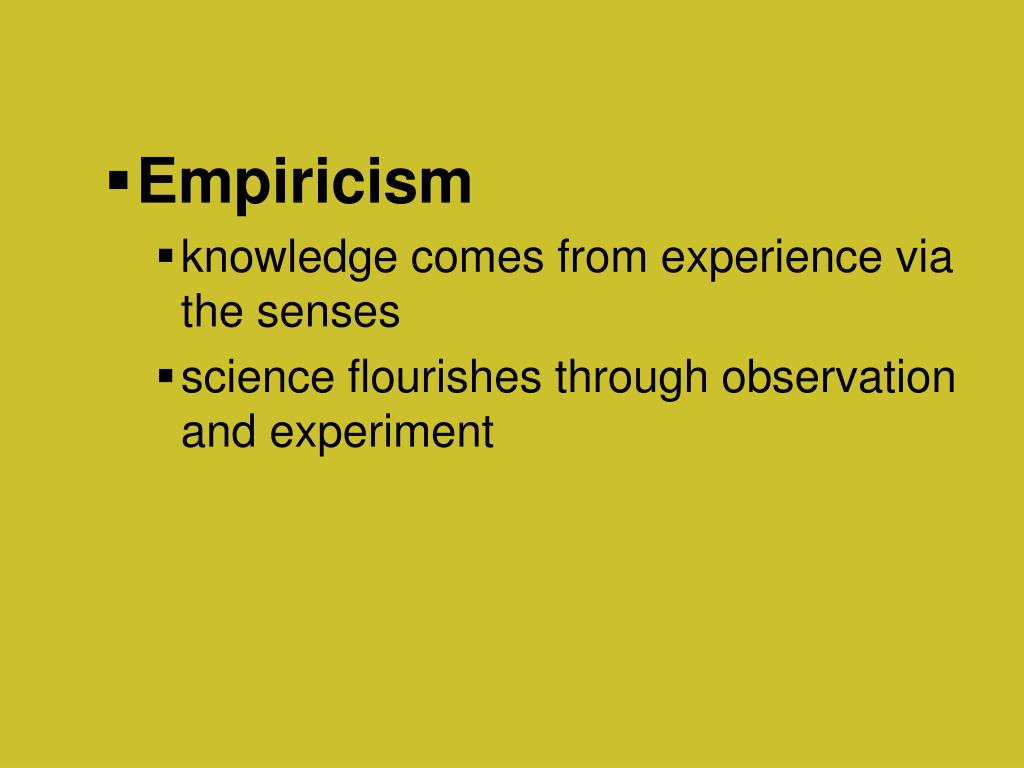 ▪ Empiricism

▪ knowledge comes from experience via the senses

▪ science flourishes through observation and experiment